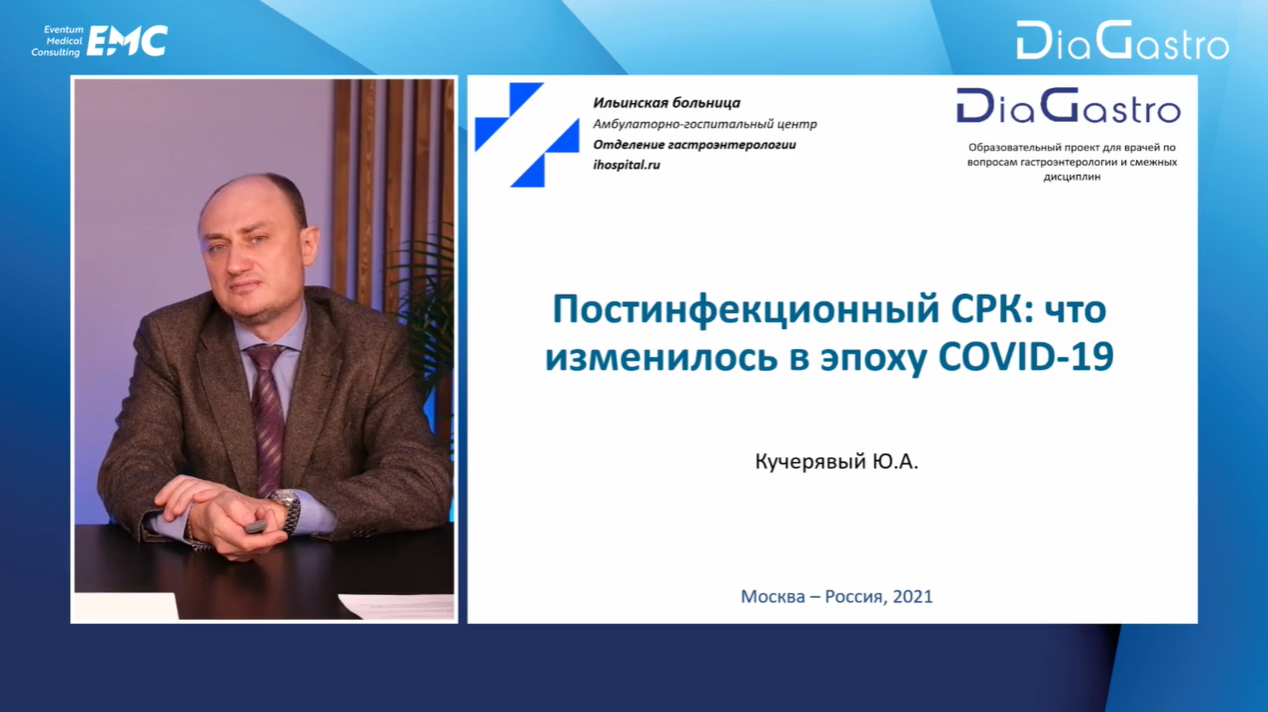 Eventum Medical Consulting EMC

DiaGastro

Ильинская больница
Амбулаторно-госпитальный центр
Отделение гастроэнтерологии
ihospital.ru

DiaGastro
Образовательный проект для врачей по вопросам гастроэнтерологии и смежных дисциплин

Постинфекционный СРК: что изменилось в эпоху COVID-19

Кучерявый Ю.А.

Москва – Россия, 2021